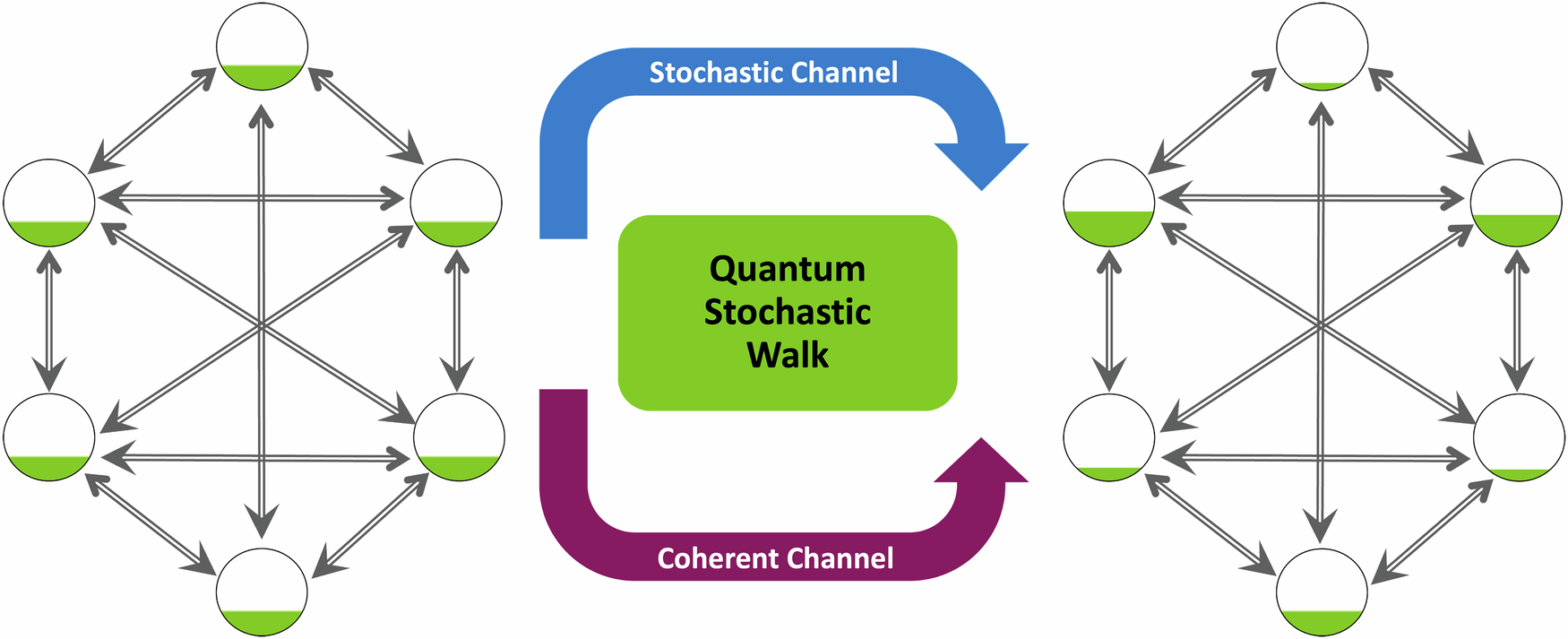 Stochastic Channel

Quantum Stochastic Walk

Coherent Channel